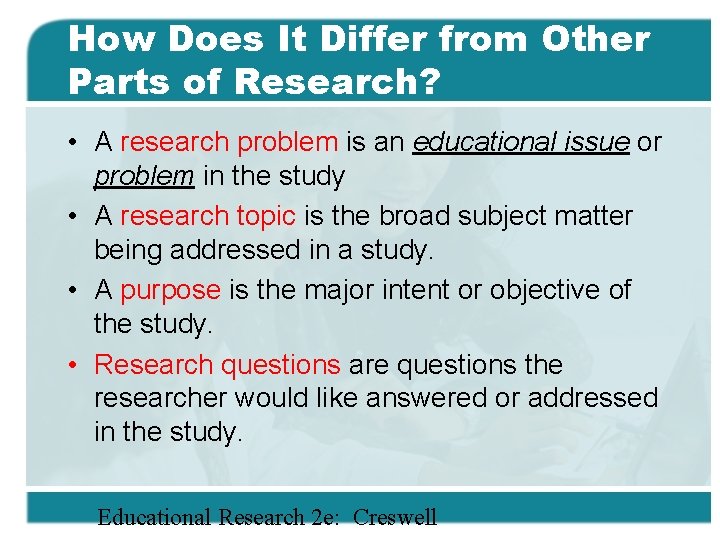 How Does It Differ from Other Parts of Research?

• A research problem is an educational issue or problem in the study

• A research topic is the broad subject matter being addressed in a study.

• A purpose is the major intent or objective of the study.

• Research questions are questions the researcher would like answered or addressed in the study.

Educational Research 2e: Creswell